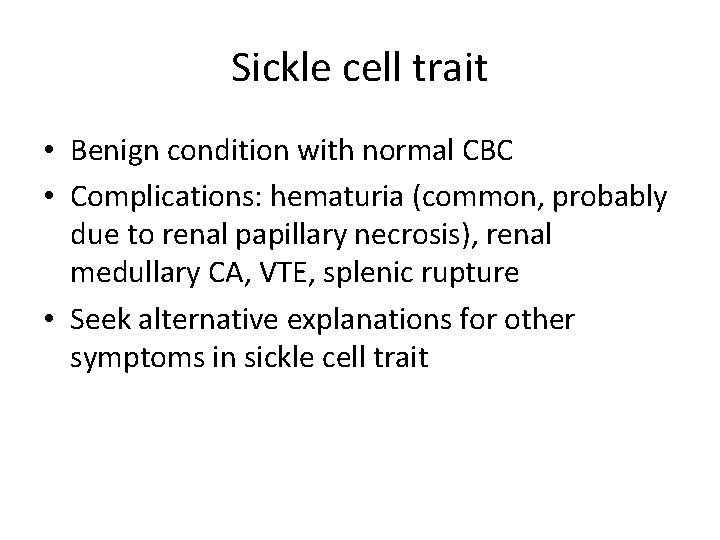 Sickle cell trait

• Benign condition with normal CBC
• Complications: hematuria (common, probably due to renal papillary necrosis), renal medullary CA, VTE, splenic rupture
• Seek alternative explanations for other symptoms in sickle cell trait